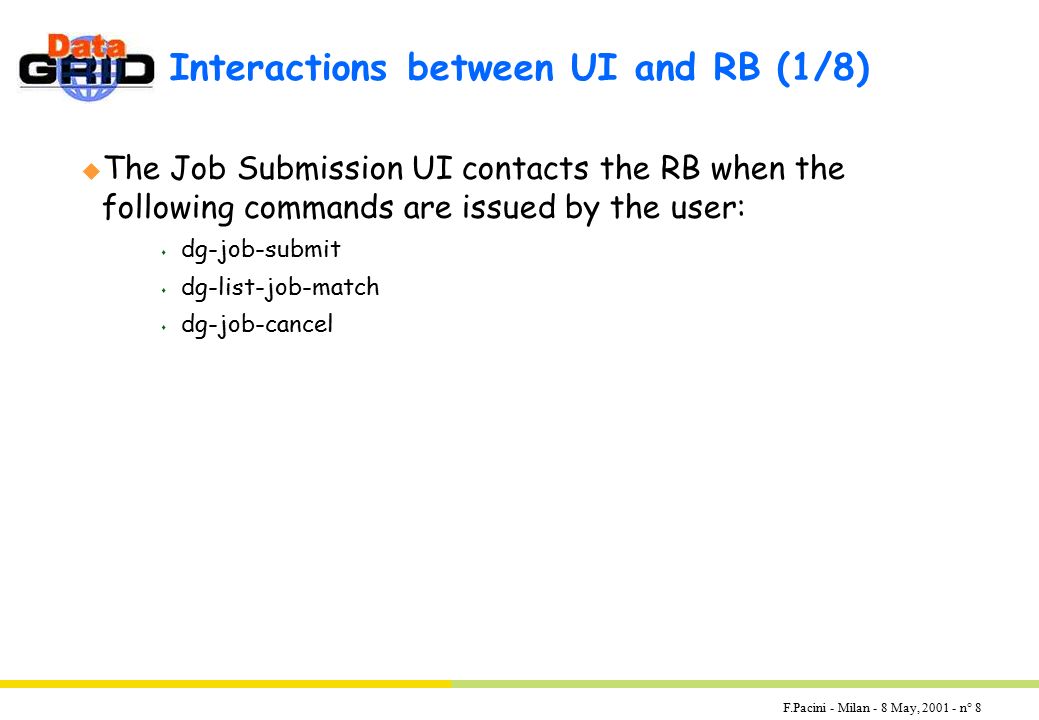 Data GRID

Interactions between UI and RB (1/8)

The Job Submission UI contacts the RB when the following commands are issued by the user:

dg-job-submit

dg-list-job-match

dg-job-cancel

F.Pacini - Milan - 8 May, 2001 - n° 8